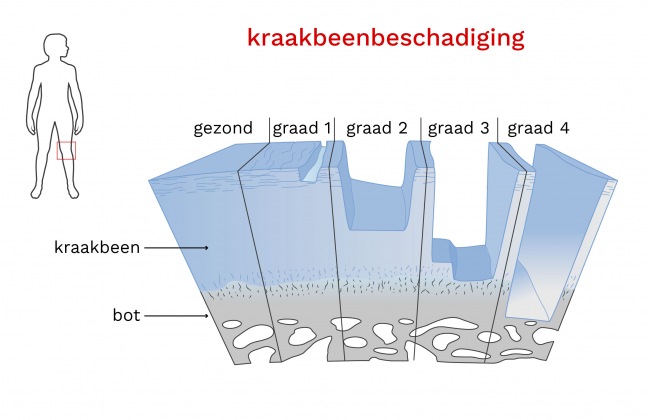 kraakbeenbeschadiging

gezond
graad 1
graad 2
graad 3
graad 4

kraakbeen
bot